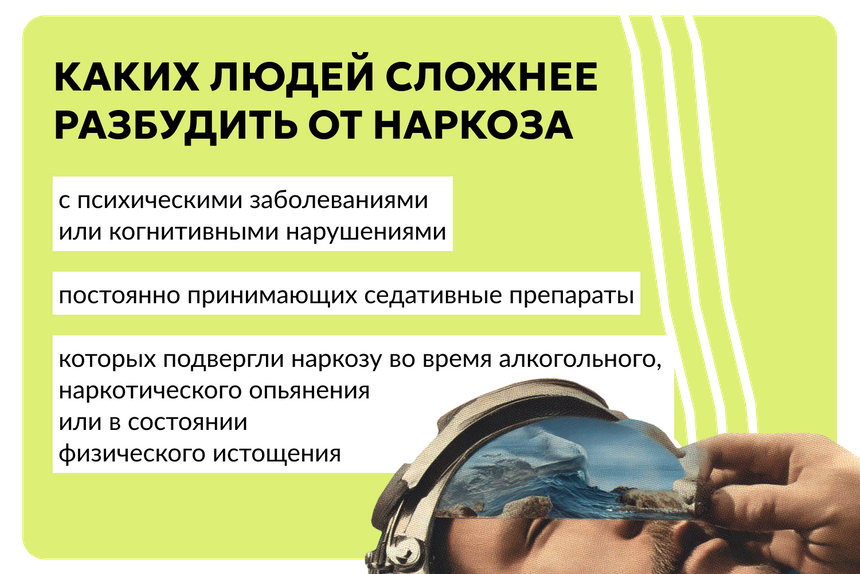 КАКИХ ЛЮДЕЙ СЛОЖНЕЕ РАЗБУДИТЬ ОТ НАРКОЗА

с психическими заболеваниями или когнитивными нарушениями

постоянно принимающих седативные препараты

которых подвергли наркозу во время алкогольного, наркотического опьянения или в состоянии физического истощения